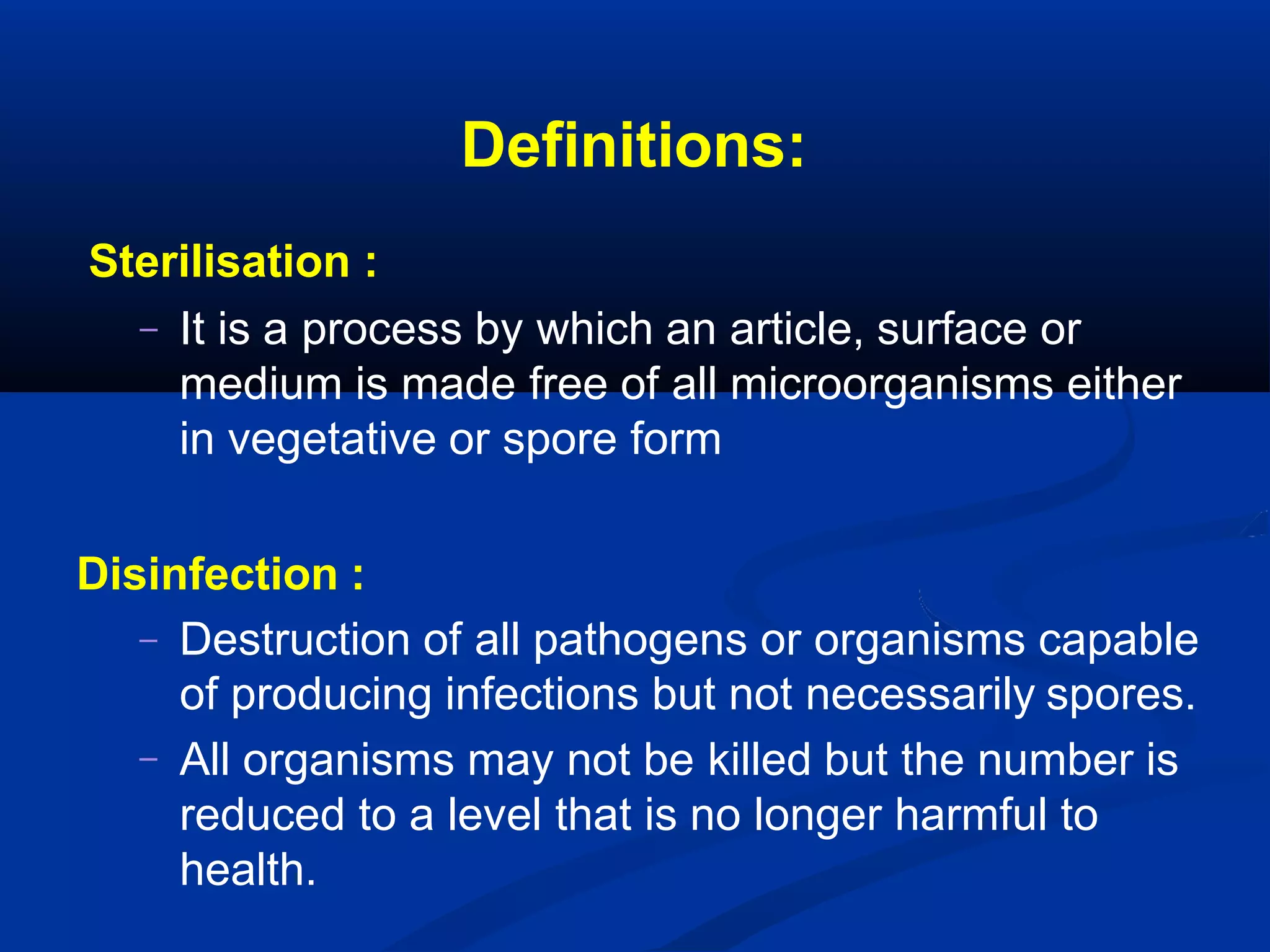 Definitions:

Sterilisation :

– It is a process by which an article, surface or medium is made free of all microorganisms either in vegetative or spore form

Disinfection :

– Destruction of all pathogens or organisms capable of producing infections but not necessarily spores.

– All organisms may not be killed but the number is reduced to a level that is no longer harmful to health.